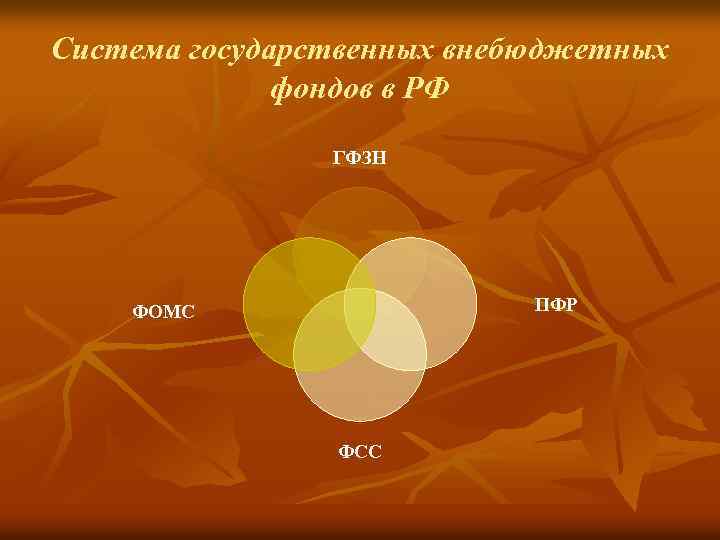 Система государственных внебюджетных фондов в РФ

ГФЗН

ФОМС

ПФР

ФСС